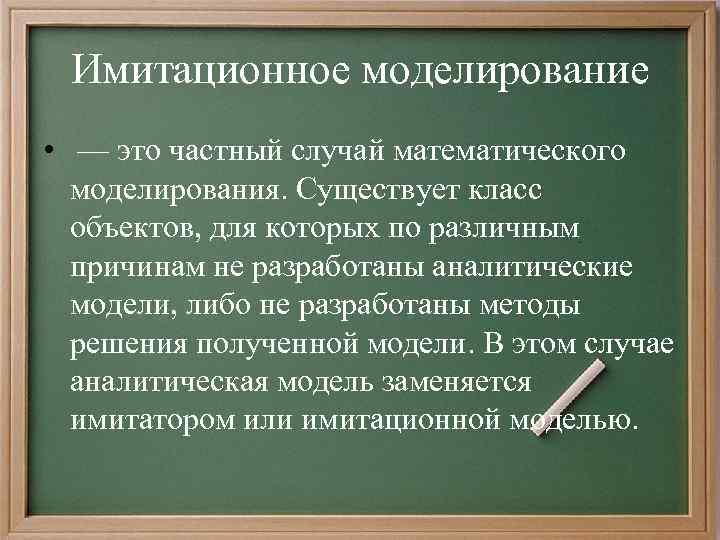 Имитационное моделирование

• — это частный случай математического моделирования. Существует класс объектов, для которых по различным причинам не разработаны аналитические модели, либо не разработаны методы решения полученной модели. В этом случае аналитическая модель заменяется имитатором или имитационной моделью.